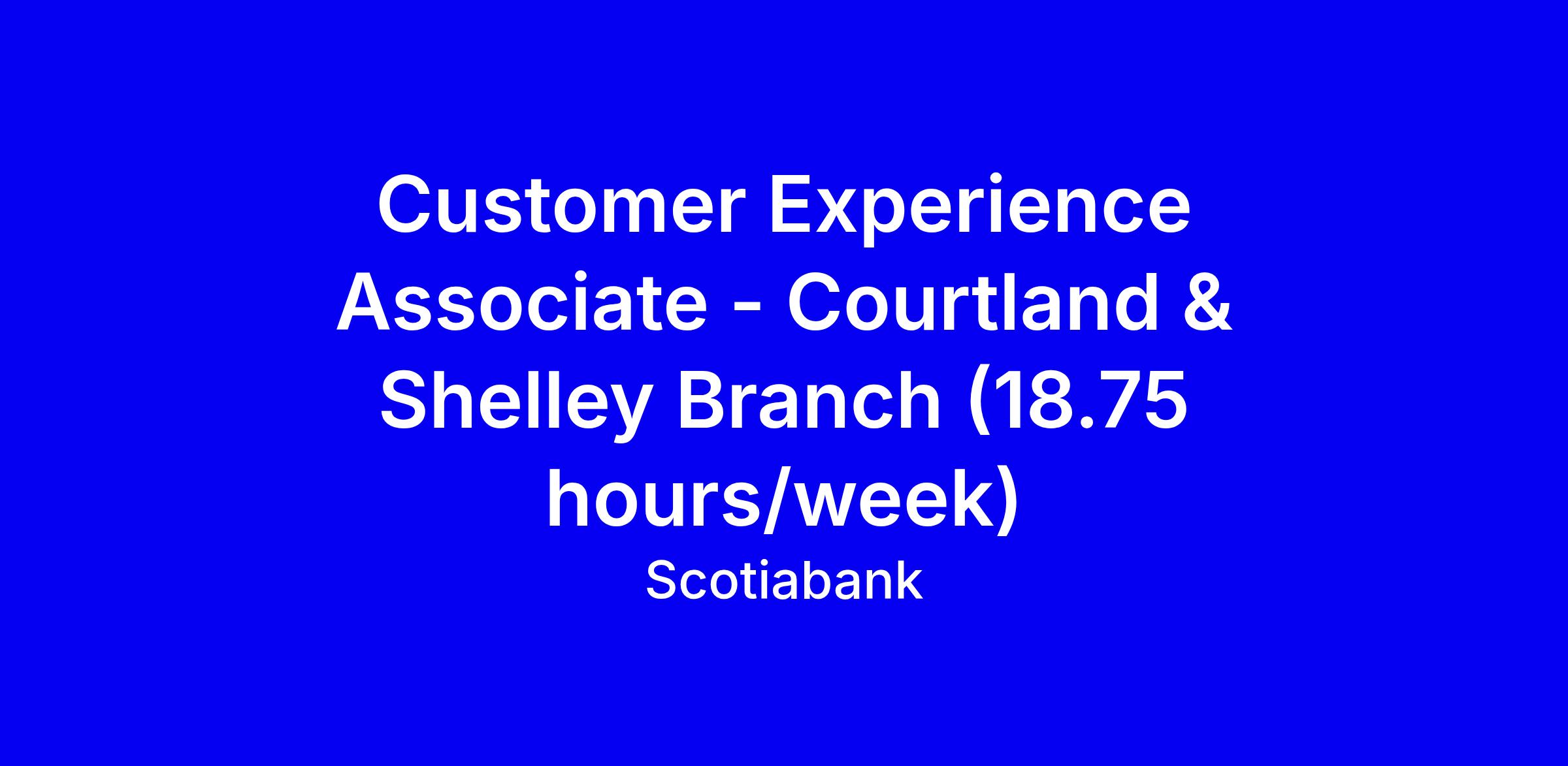 Customer Experience Associate - Courtland & Shelley Branch (18.75 hours/week)

Scotiabank